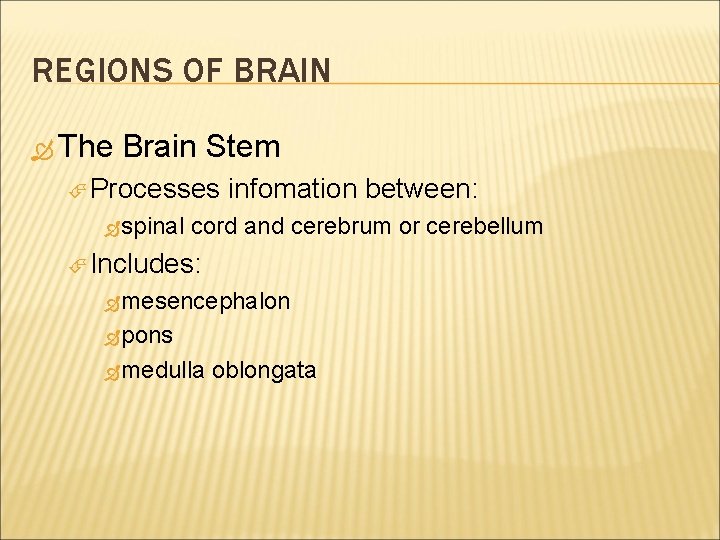 REGIONS OF BRAIN

The Brain Stem

Processes infomation between:

spinal cord and cerebrum or cerebellum

Includes:

mesencephalon

pons

medulla oblongata